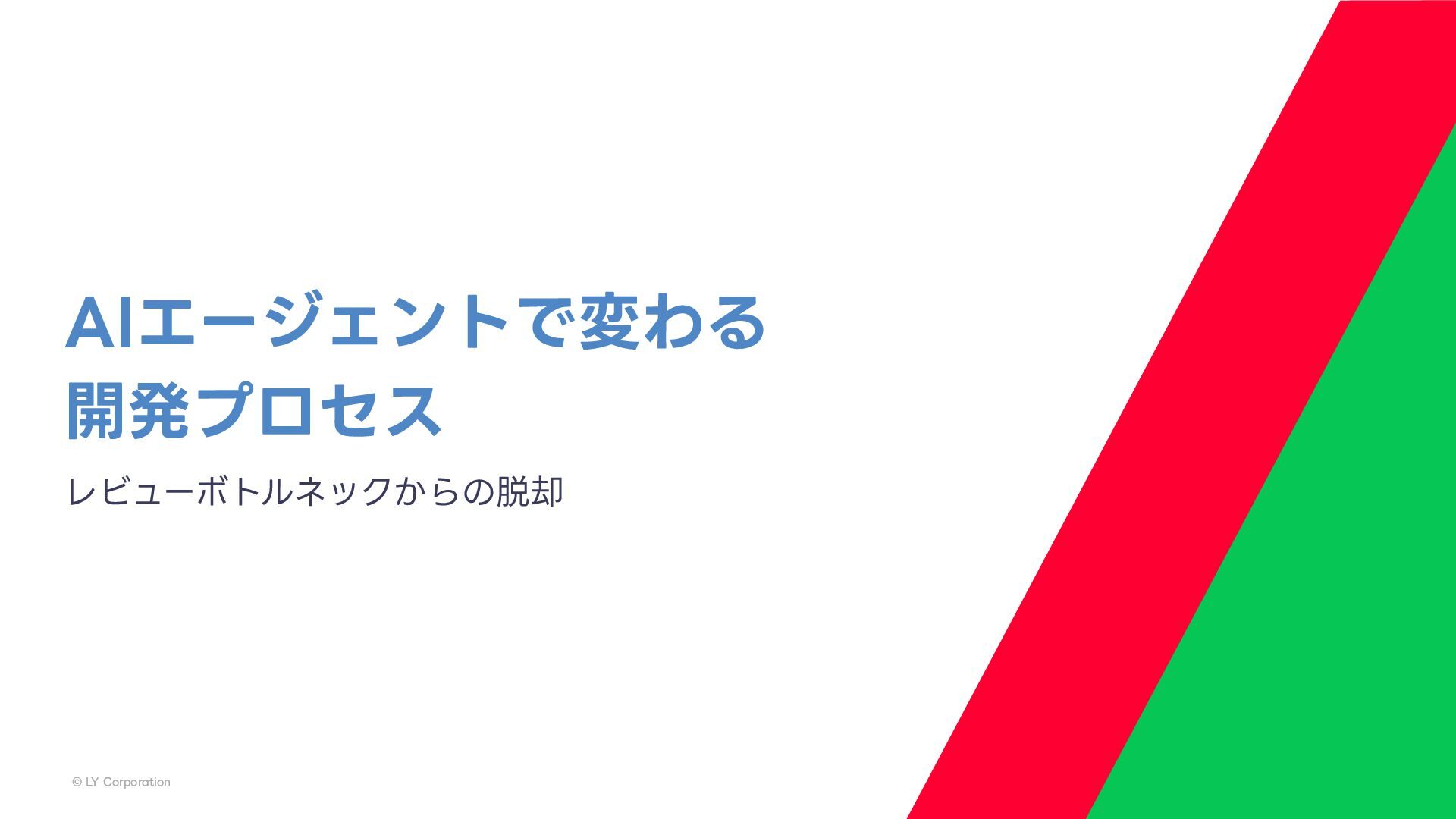 AIエージェントで変わる
開発プロセス

レビューボトルネックからの脱却

© LY Corporation